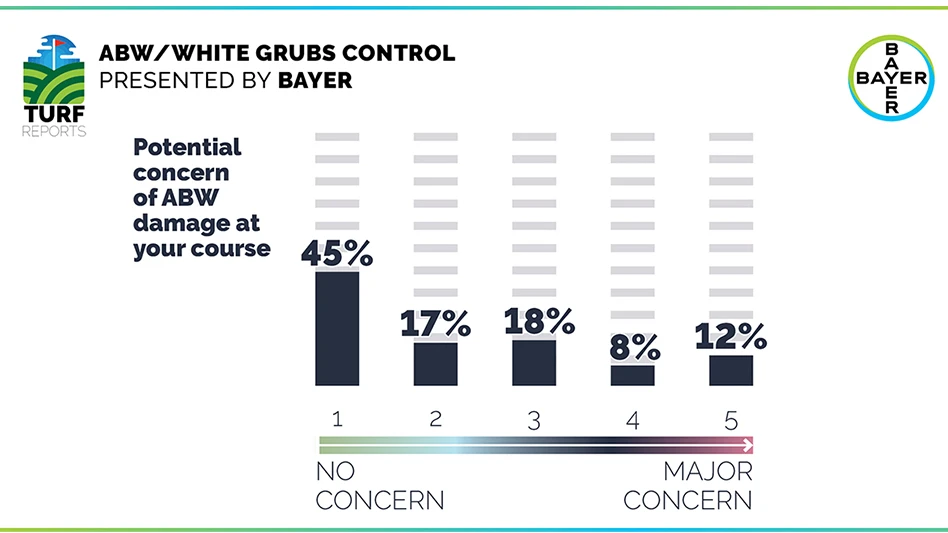 TURF REPORTS

ABW/WHITE GRUBS CONTROL
PRESENTED BY BAYER

BAYER
BAYER

Potential concern of ABW damage at your course

45%
17%
18%
8%
12%

1
2
3
4
5

NO CONCERN
MAJOR CONCERN